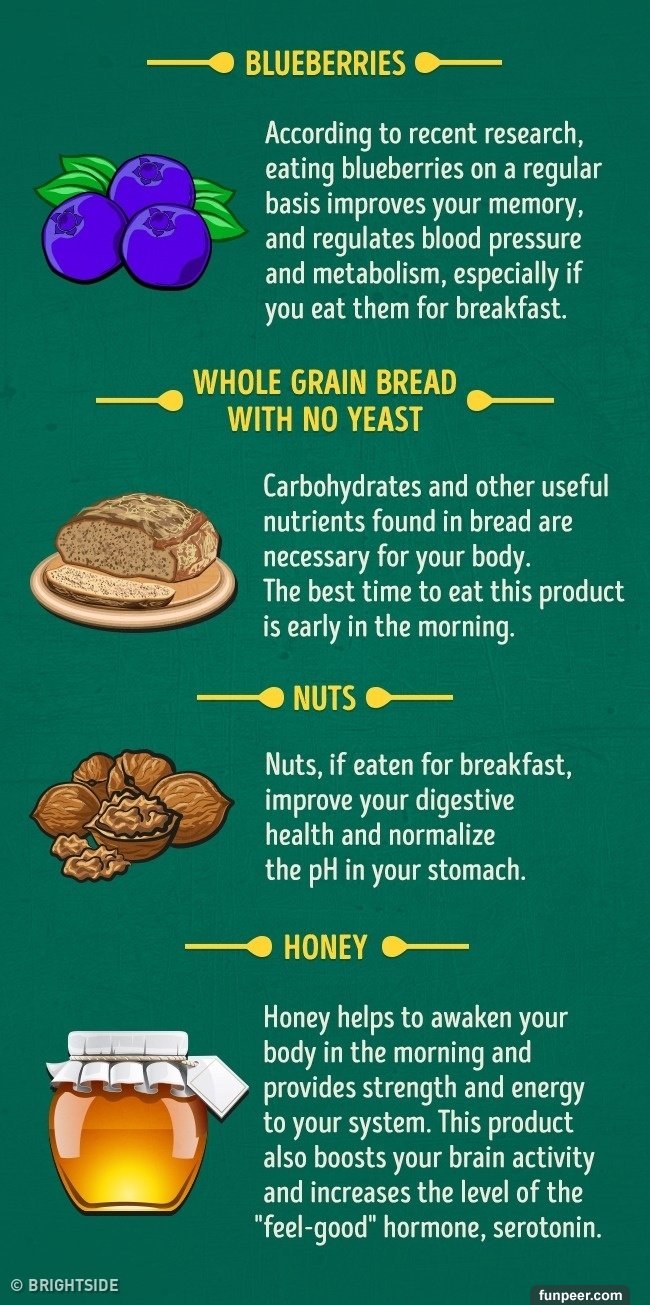 BLUEBERRIES

According to recent research, eating blueberries on a regular basis improves your memory, and regulates blood pressure and metabolism, especially if you eat them for breakfast.

WHOLE GRAIN BREAD WITH NO YEAST

Carbohydrates and other useful nutrients found in bread are necessary for your body. The best time to eat this product is early in the morning.

NUTS

Nuts, if eaten for breakfast, improve your digestive health and normalize the pH in your stomach.

HONEY

Honey helps to awaken your body in the morning and provides strength and energy to your system. This product also boosts your brain activity and increases the level of the "feel-good" hormone, serotonin.

© BRIGHTSIDE

funpeer.com